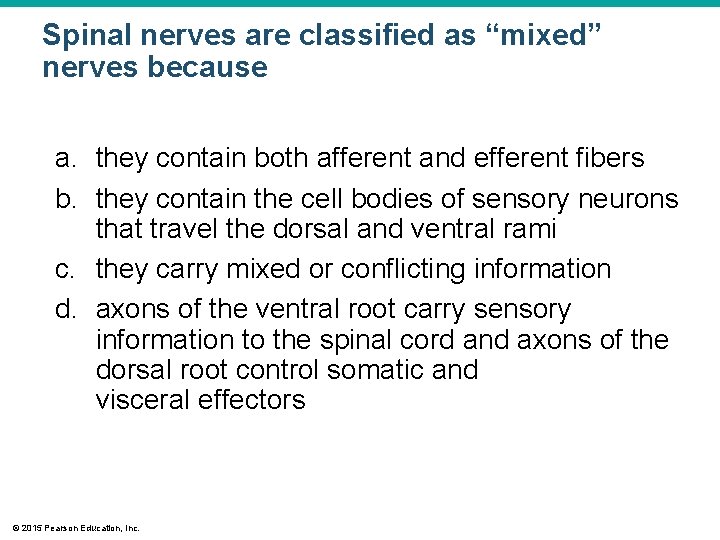 Spinal nerves are classified as “mixed” nerves because

a. they contain both afferent and efferent fibers
b. they contain the cell bodies of sensory neurons that travel the dorsal and ventral rami
c. they carry mixed or conflicting information
d. axons of the ventral root carry sensory information to the spinal cord and axons of the dorsal root control somatic and visceral effectors

© 2015 Pearson Education, Inc.